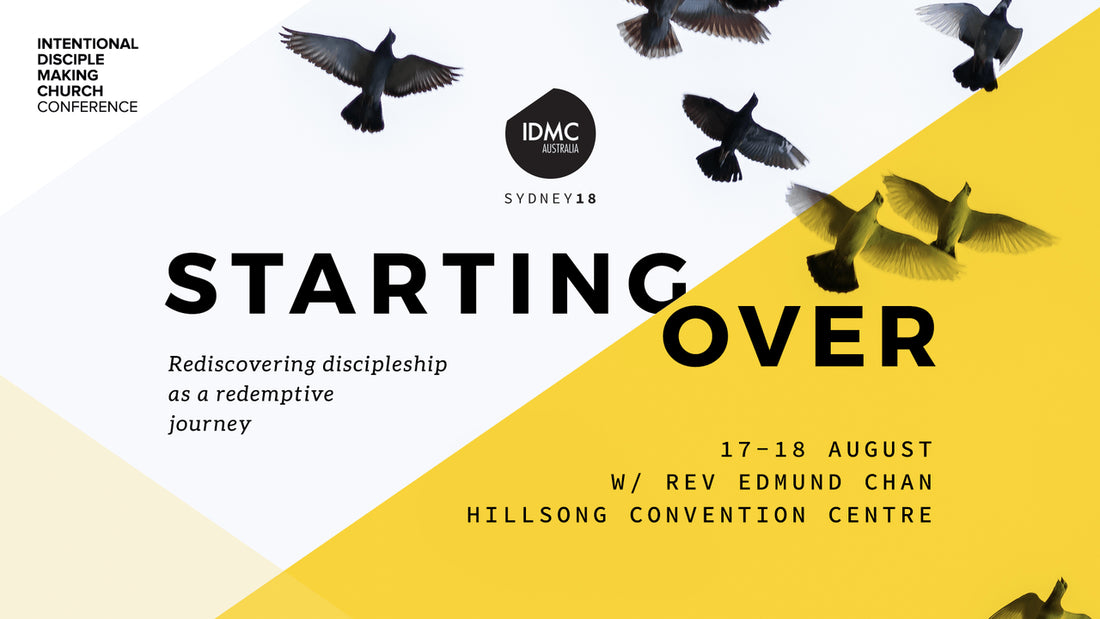 INTENTIONAL
DISCIPLE
MAKING
CHURCH
CONFERENCE

IDMC
AUSTRALIA

SYDNEY18

STARTING
OVER

Rediscovering discipleship as a redemptive journey

17-18 AUGUST
W/ REV EDMUND CHAN
HILLSONG CONVENTION CENTRE